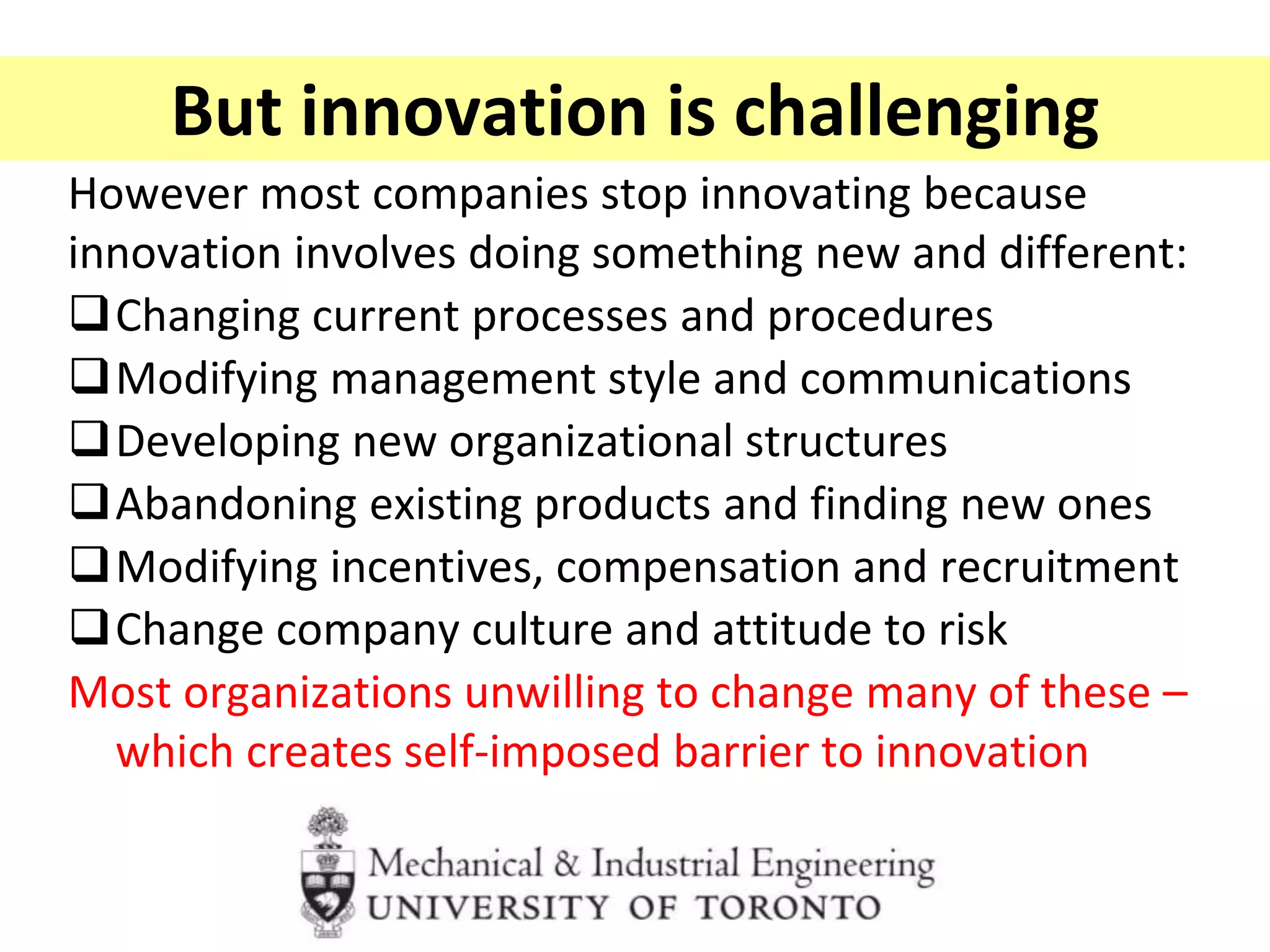 But innovation is challenging

However most companies stop innovating because innovation involves doing something new and different:

❑ Changing current processes and procedures
❑ Modifying management style and communications
❑ Developing new organizational structures
❑ Abandoning existing products and finding new ones
❑ Modifying incentives, compensation and recruitment
❑ Change company culture and attitude to risk

Most organizations unwilling to change many of these – which creates self-imposed barrier to innovation

Mechanical & Industrial Engineering
UNIVERSITY OF TORONTO